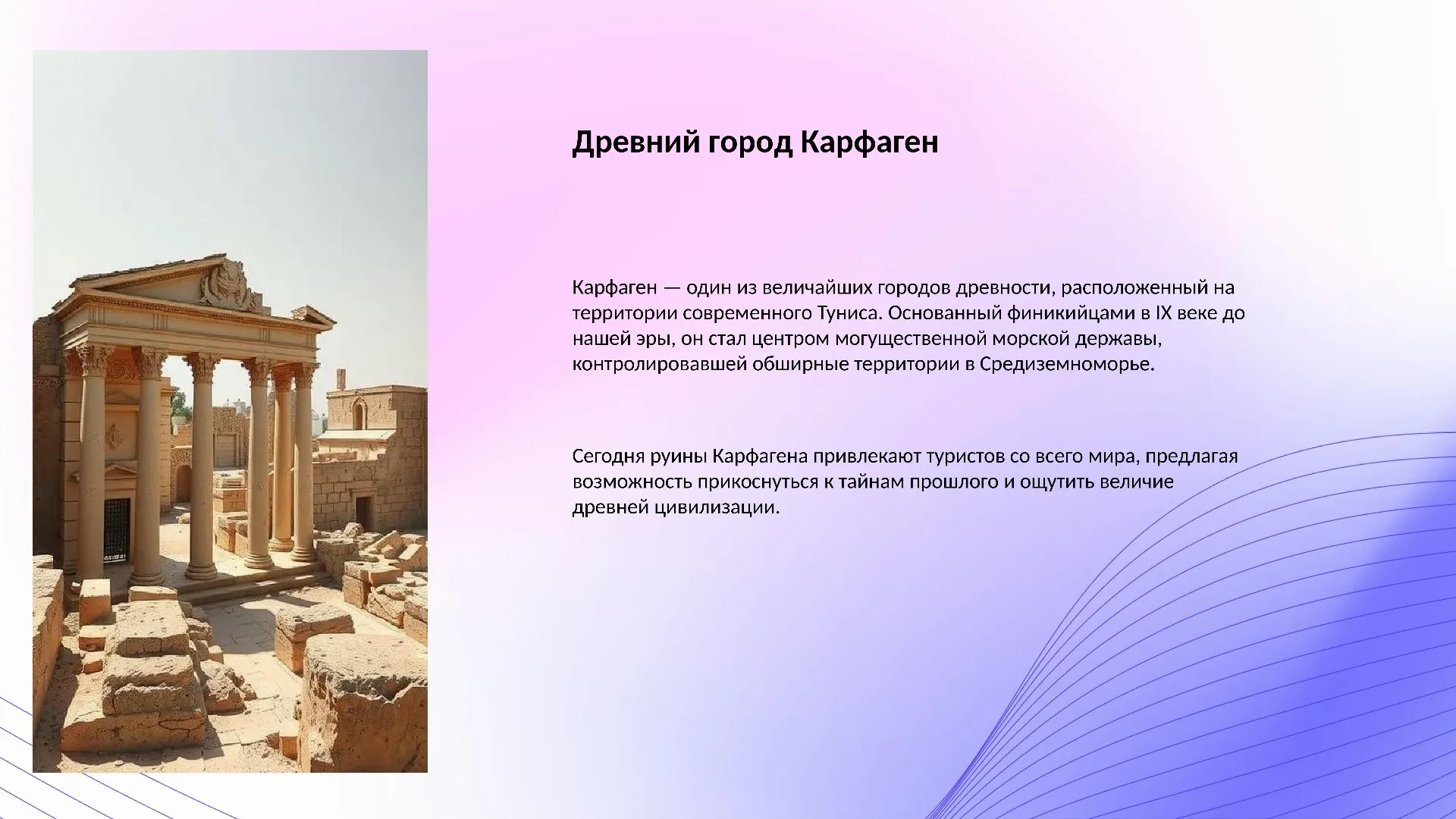 Древний город Карфаген

Карфаген — один из величайших городов древности, расположенный на территории современного Туниса. Основанный финикийцами в IX веке до нашей эры, он стал центром могущественной морской державы, контролировавшей обширные территории в Средиземноморье.

Сегодня руины Карфагена привлекают туристов со всего мира, предлагая возможность прикоснуться к тайнам прошлого и ощутить величие древней цивилизации.